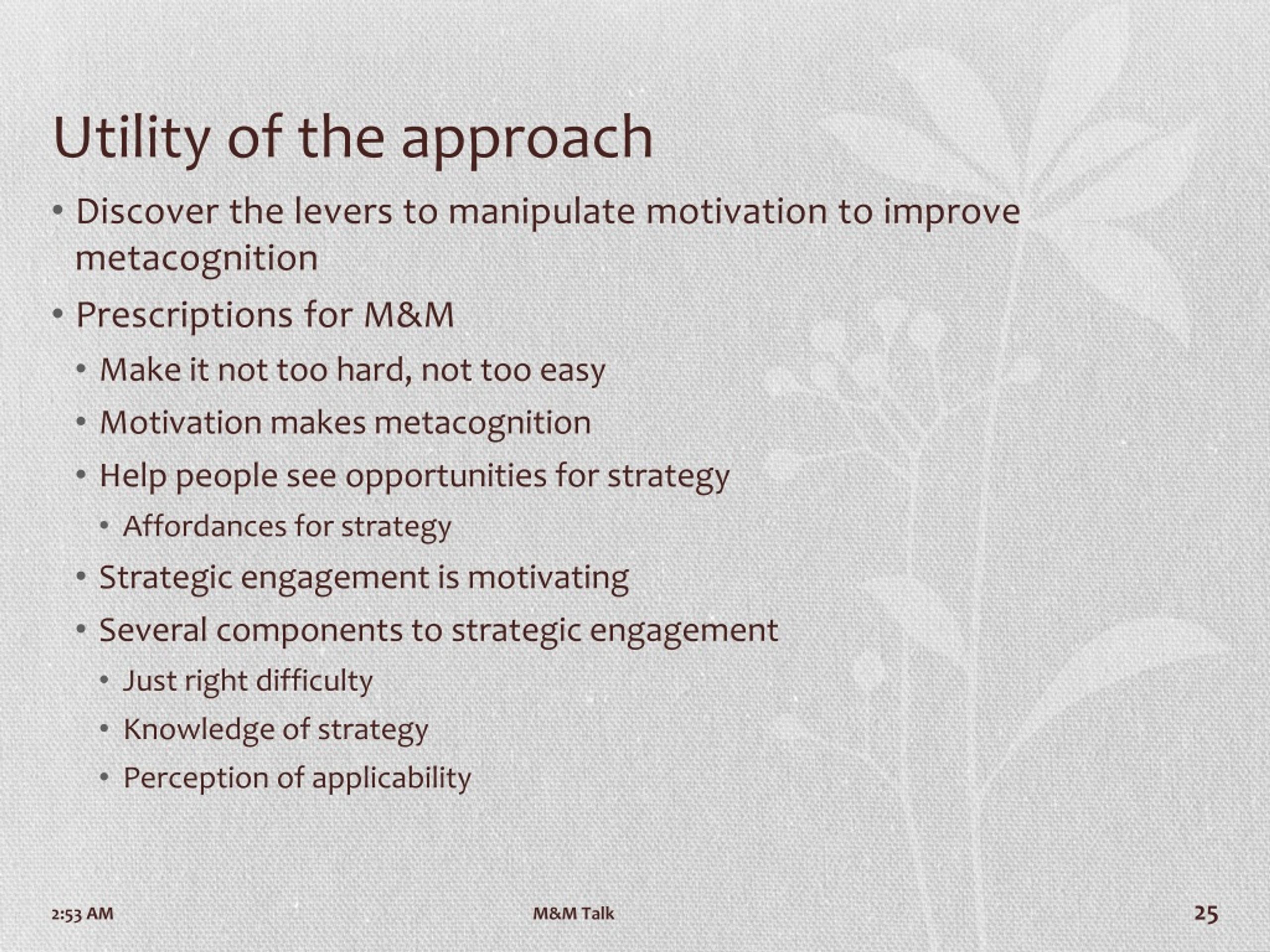 Utility of the approach

• Discover the levers to manipulate motivation to improve metacognition
• Prescriptions for M&M
  • Make it not too hard, not too easy
  • Motivation makes metacognition
  • Help people see opportunities for strategy
    • Affordances for strategy
  • Strategic engagement is motivating
  • Several components to strategic engagement
    • Just right difficulty
    • Knowledge of strategy
    • Perception of applicability

2:53 AM
M&M Talk
25